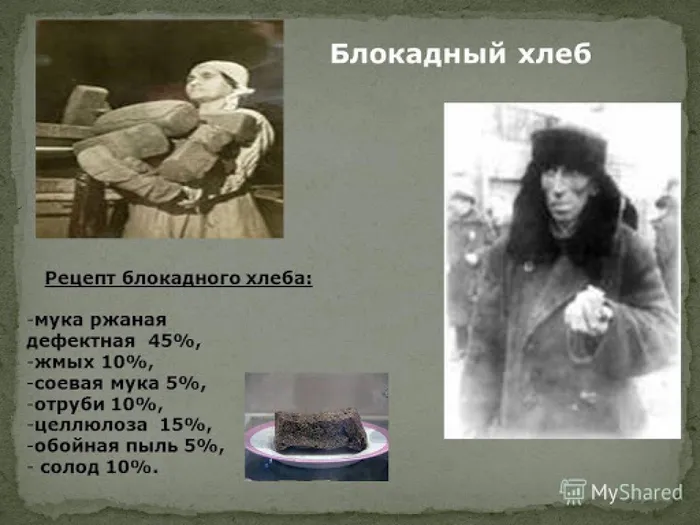 Блокадный хлеб

Рецепт блокадного хлеба:

-мука ржаная дефектная 45%,
-жмых 10%,
-соевая мука 5%,
-отруби 10%,
-целлюлоза 15%,
-обойная пыль 5%,
- солод 10%.

MyShared